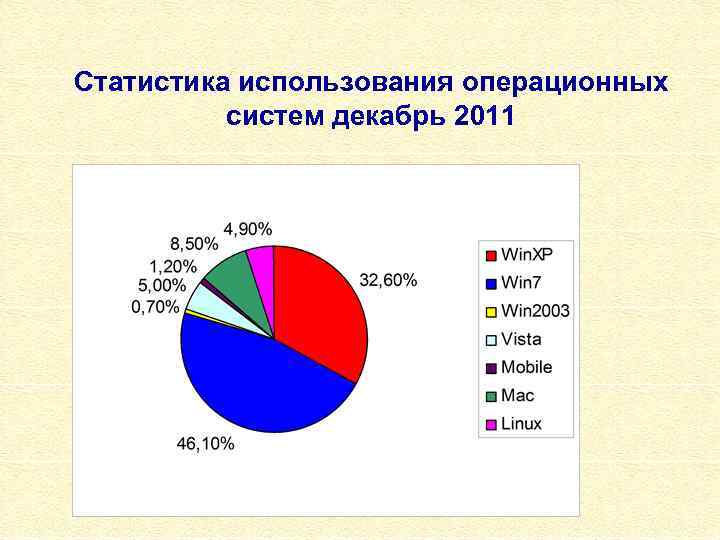 Статистика использования операционных систем декабрь 2011

4,90%
8,50%
1,20%
5,00%
0,70%
32,60%
46,10%

WinXP
Win7
Win2003
Vista
Mobile
Mac
Linux